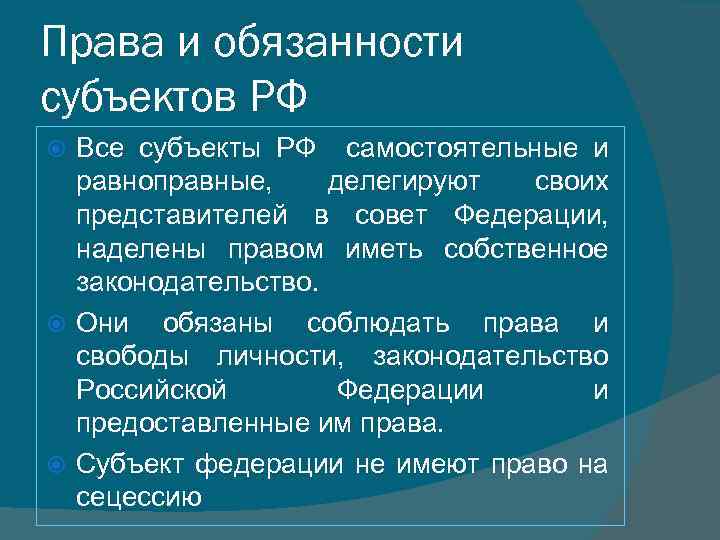 Права и обязанности субъектов РФ

Все субъекты РФ  самостоятельные и равноправные, делегируют своих представителей в совет Федерации, наделены правом иметь собственное законодательство.

Они обязаны соблюдать права и свободы личности, законодательство Российской Федерации и предоставленные им права.

Субъект федерации не имеют право на сецессию